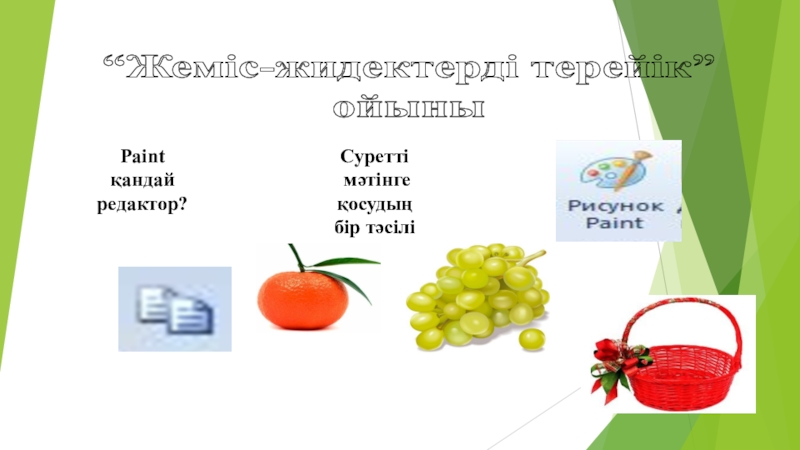 “Жеміс-жидектерді терейік” ойыны

Paint қандай редактор?

Суретті мәтінге қосудың бір тәсілі

Рисунок Paint